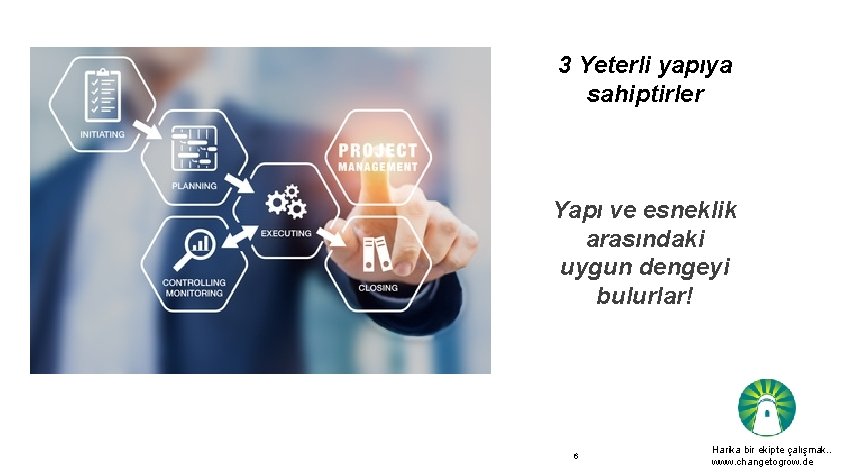 INITIATING

PLANNING

PROJECT MANAGEMENT

EXECUTING

CONTROLLING MONITORING

CLOSING

3 Yeterli yapıya sahiptirler

Yapı ve esneklik arasındaki uygun dengeyi bulurlar!

6

Harika bir ekipte çalışmak..
www.changetogrow.de